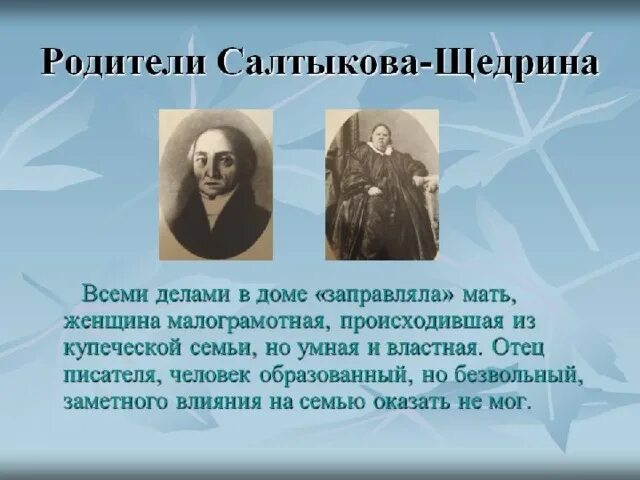 Родители Салтыкова-Щедрина

Всеми делами в доме «заправляла» мать, женщина малограмотная, происходившая из купеческой семьи, но умная и властная. Отец писателя, человек образованный, но безвольный, заметного влияния на семью оказать не мог.